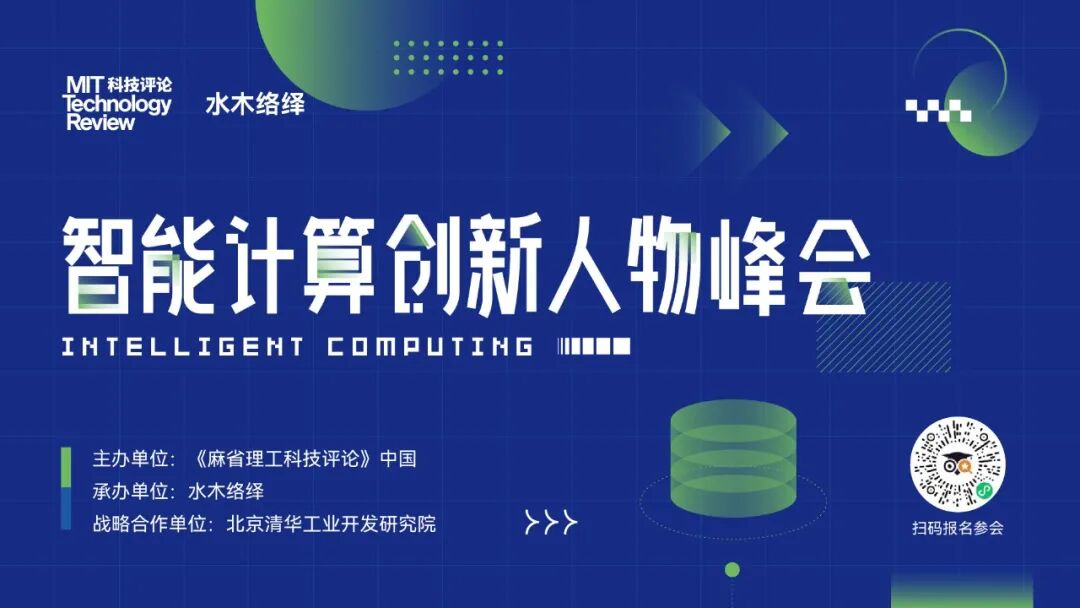 MIT 科技评论 Technology Review

水木络绎

智能计算创新人物峰会

INTELLIGENT COMPUTING

主办单位：《麻省理工科技评论》中国

承办单位：水木络绎

战略合作单位：北京清华工业开发研究院

扫码报名参会